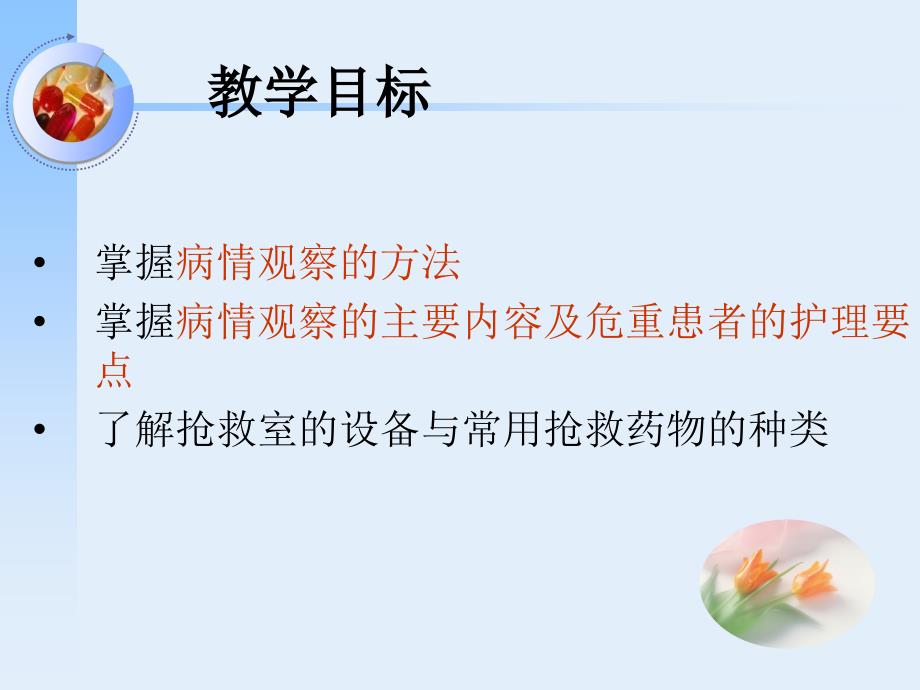 教学目标

• 掌握病情观察的方法
• 掌握病情观察的主要内容及危重患者的护理要点
• 了解抢救室的设备与常用抢救药物的种类